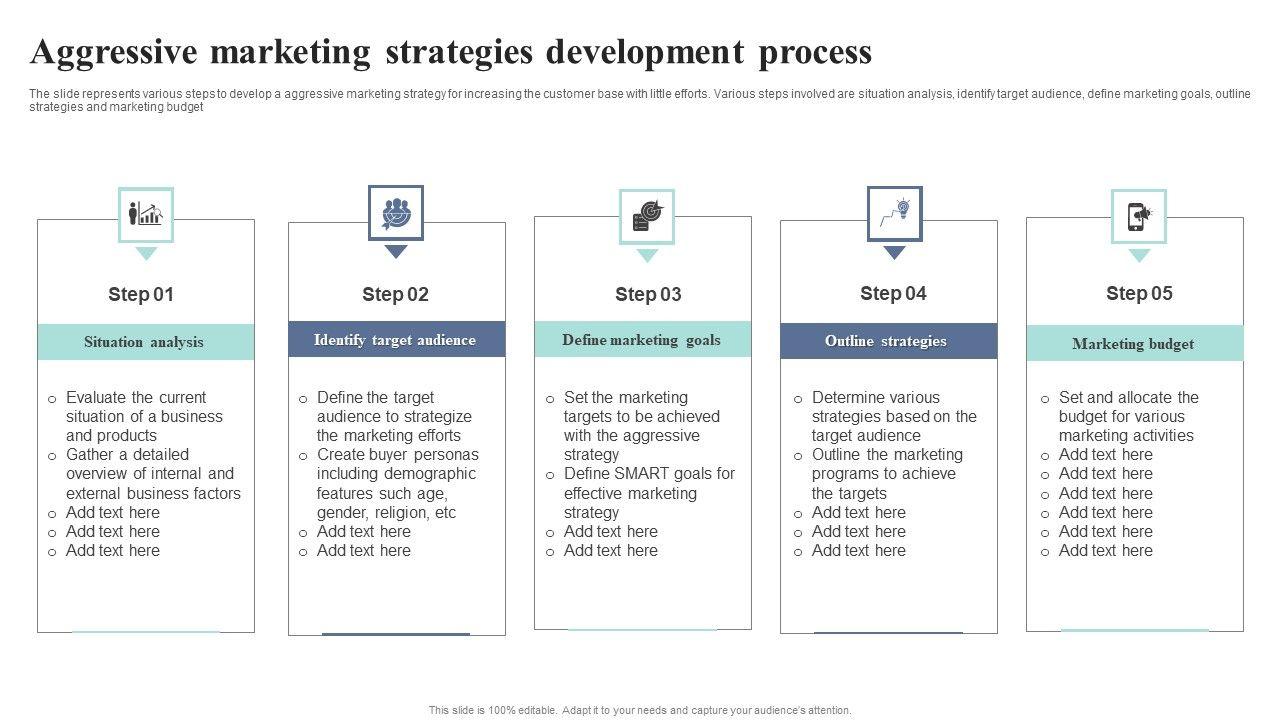 Aggressive marketing strategies development process

The slide represents various steps to develop a aggressive marketing strategy for increasing the customer base with little efforts. Various steps involved are situation analysis, identify target audience, define marketing goals, outline strategies and marketing budget

Step 01

Situation analysis

o Evaluate the current situation of a business and products
o Gather a detailed overview of internal and external business factors
o Add text here
o Add text here
o Add text here

Step 02

Identify target audience

o Define the target audience to strategize the marketing efforts
o Create buyer personas including demographic features such age, gender, religion, etc
o Add text here
o Add text here

Step 03

Define marketing goals

o Set the marketing targets to be achieved with the aggressive strategy
o Define SMART goals for effective marketing strategy
o Add text here
o Add text here

Step 04

Outline strategies

o Determine various strategies based on the target audience
o Outline the marketing programs to achieve the targets
o Add text here
o Add text here
o Add text here

Step 05

Marketing budget

o Set and allocate the budget for various marketing activities
o Add text here
o Add text here
o Add text here
o Add text here
o Add text here
o Add text here

This slide is 100% editable. Adapt it to your needs and capture your audience's attention.